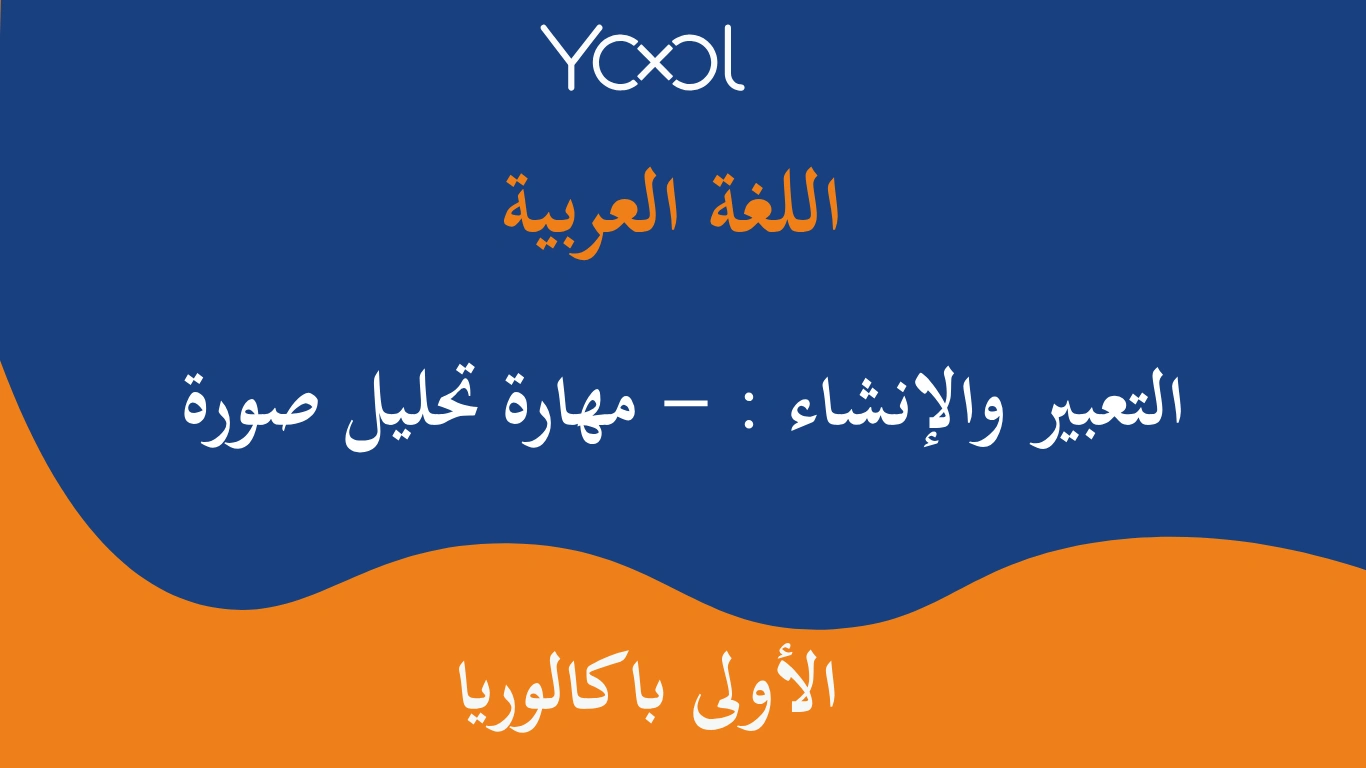 YOOL

اللغة العربية

التعبير والإنشاء : – مهارة تحليل صورة

الأولى باكالوريا